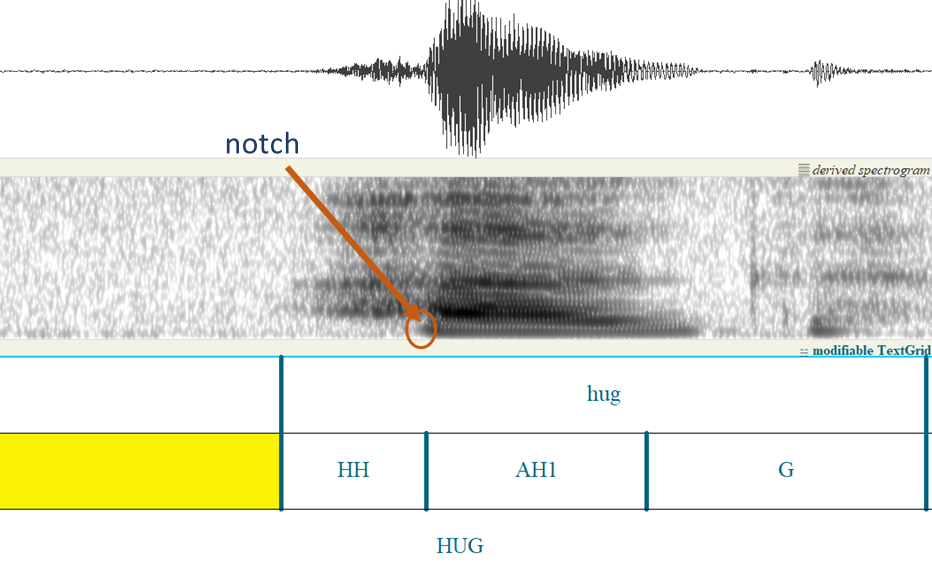 notch

derived spectrogram

modifiable TextGrid

hug

HH AH1 G

HUG